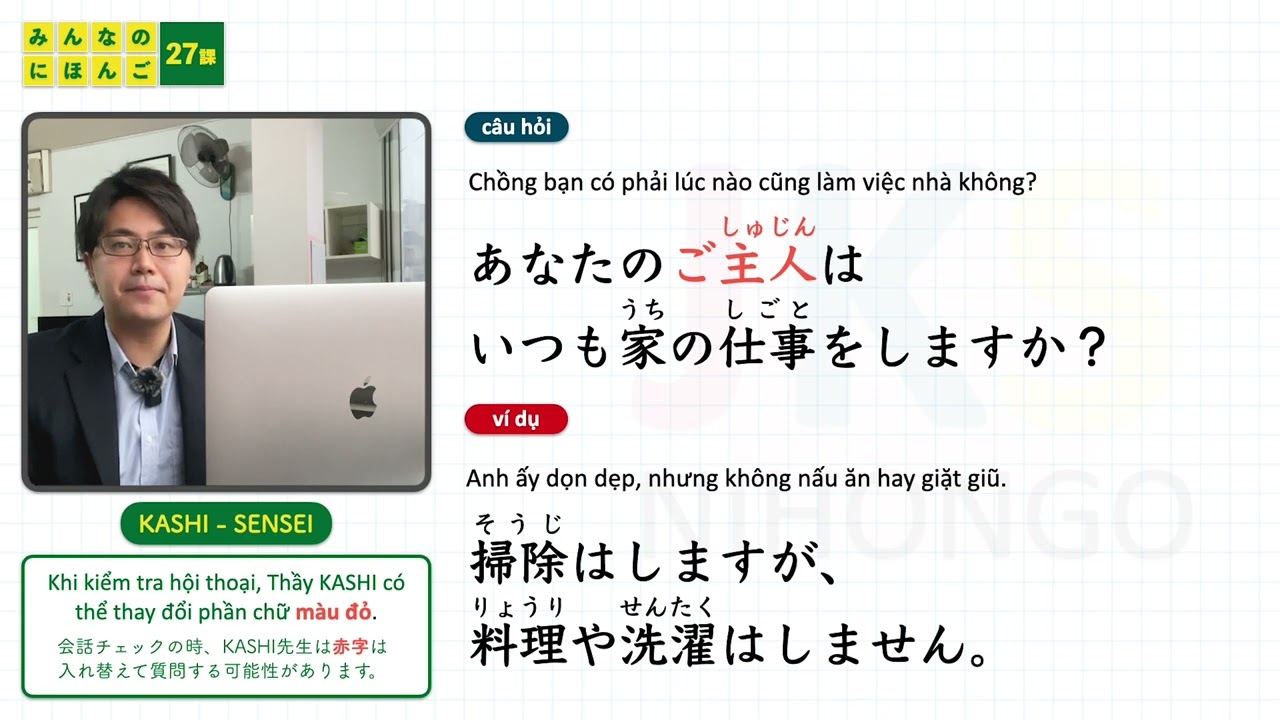 みんなの にほんご 27課

KASHI - SENSEI

Khi kiểm tra hội thoại, Thầy KASHI có thể thay đổi phần chữ màu đỏ.

会話チェックの時、KASHI先生は赤字は入れ替えて質問する可能性があります。

câu hỏi

Chồng bạn có phải lúc nào cũng làm việc nhà không?

あなたのご主人(しゅじん)は
いつも家(うち)の仕事(しごと)をしますか？

ví dụ

Anh ấy dọn dẹp, nhưng không nấu ăn hay giặt giũ.

掃除(そうじ)はしますが、
料理(りょうり)や洗濯(せんたく)はしません。

JK NIHONGO